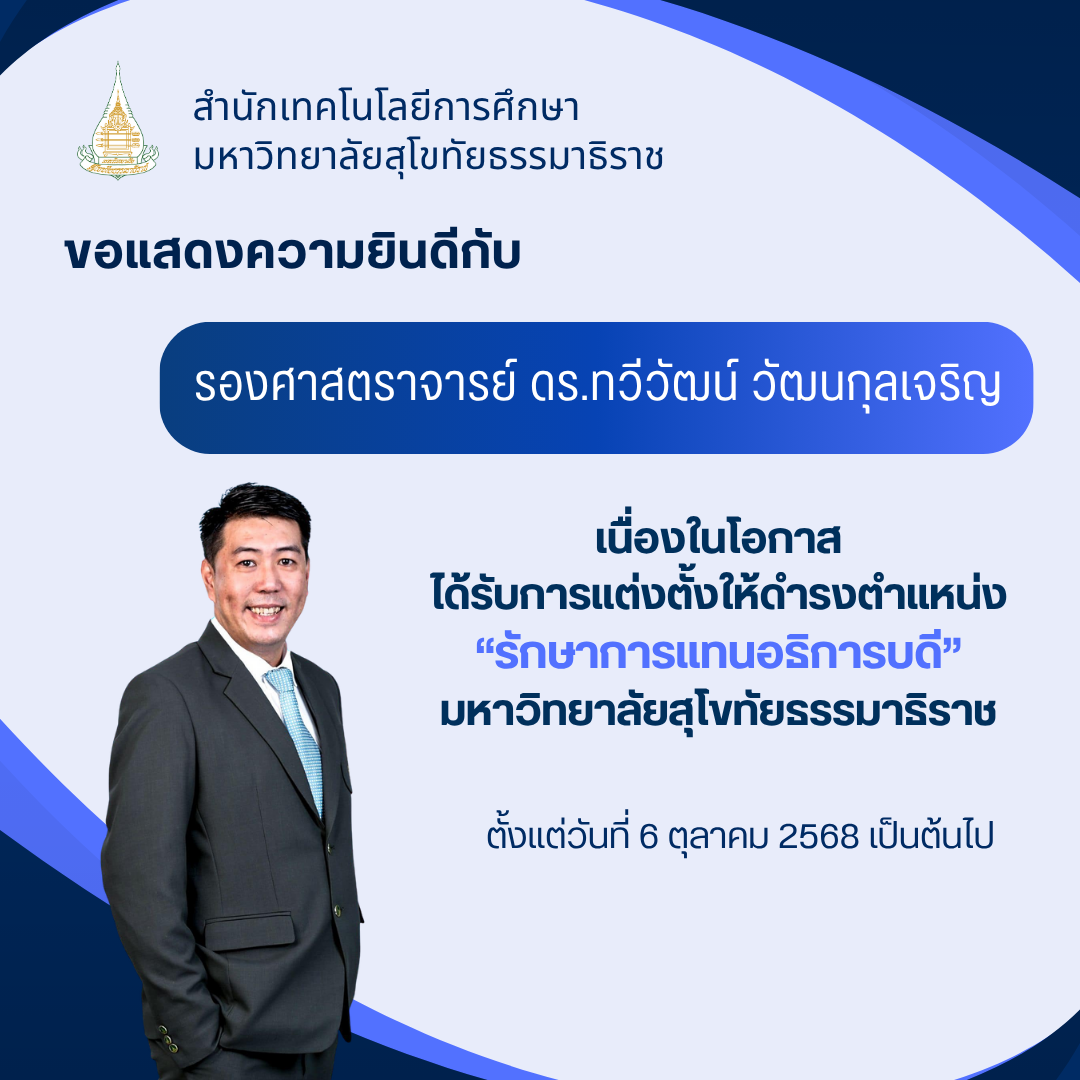 สำนักเทคโนโลยีการศึกษา
มหาวิทยาลัยสุโขทัยธรรมาธิราช

ขอแสดงความยินดีกับ

รองศาสตราจารย์ ดร.ทวีวัฒน์ วัฒนกุลเจริญ

เนื่องในโอกาส
ได้รับการแต่งตั้งให้ดำรงตำแหน่ง
“รักษาการแทนอธิการบดี”
มหาวิทยาลัยสุโขทัยธรรมาธิราช

ตั้งแต่วันที่ 6 ตุลาคม 2568 เป็นต้นไป